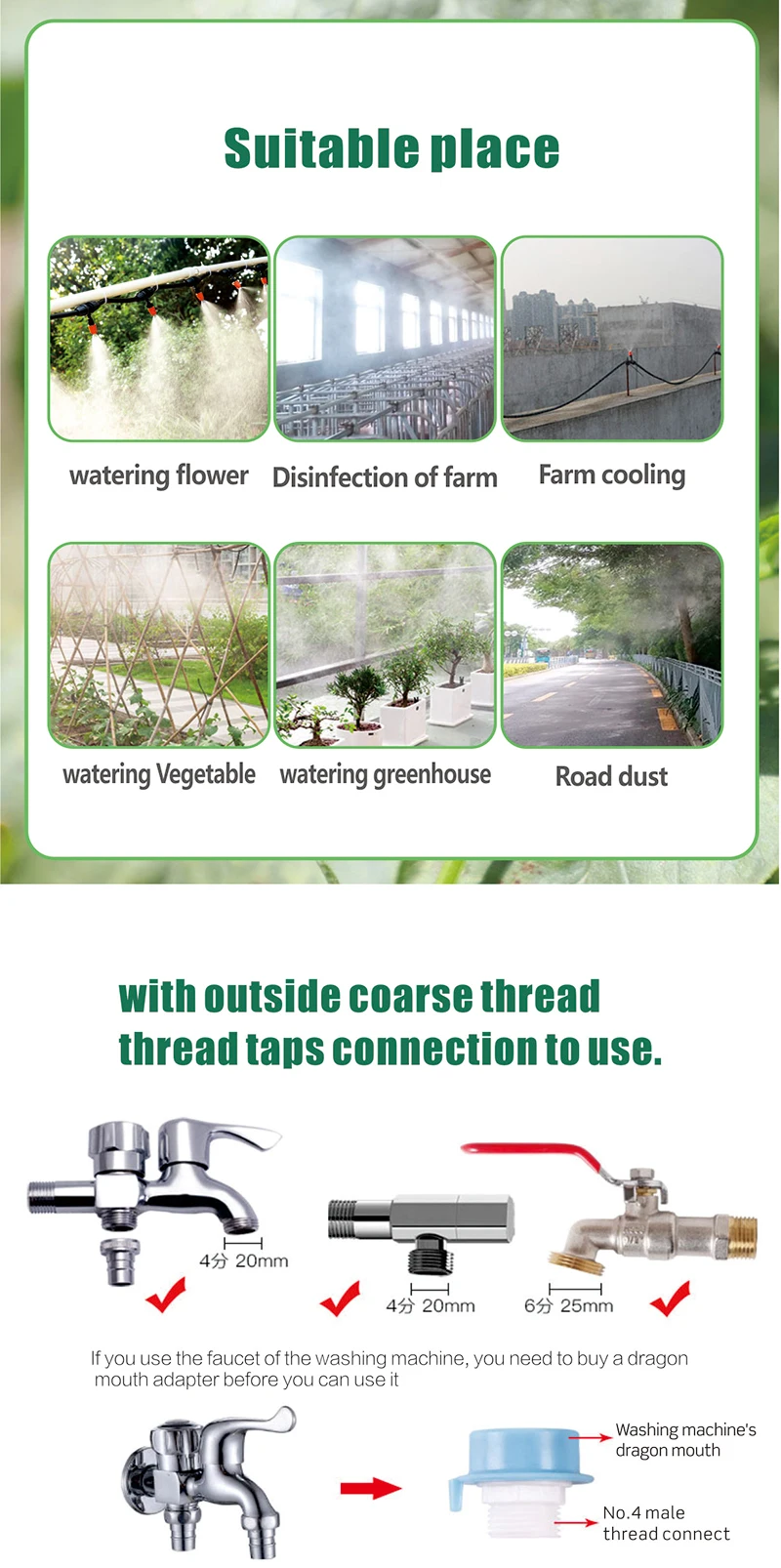 Suitable place

watering flower

Disinfection of farm

Farm cooling

watering Vegetable

watering greenhouse

Road dust

with outside coarse thread thread taps connection to use.

4分 20mm

4分 20mm

6分 25mm

If you use the faucet of the washing machine, you need to buy a dragon mouth adapter before you can use it

Washing machine's dragon mouth

No.4 male thread connect